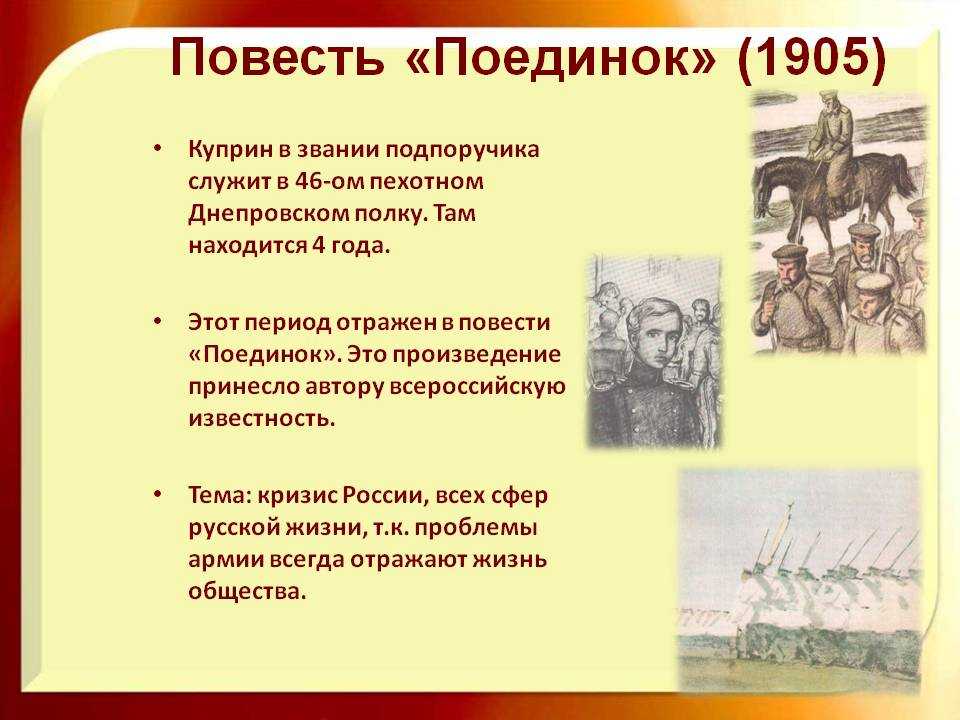 Повесть «Поединок» (1905)

• Куприн в звании подпоручика служит в 46-ом пехотном Днепровском полку. Там находится 4 года.

• Этот период отражен в повести «Поединок». Это произведение принесло автору всероссийскую известность.

• Тема: кризис России, всех сфер русской жизни, т.к. проблемы армии всегда отражают жизнь общества.